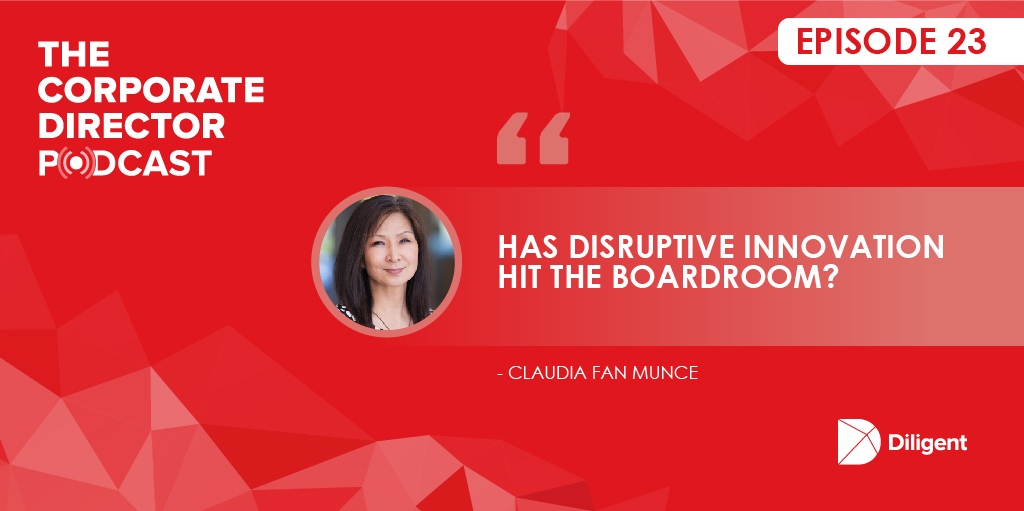 THE CORPORATE DIRECTOR PODCAST

EPISODE 23

“

HAS DISRUPTIVE INNOVATION HIT THE BOARDROOM?

- CLAUDIA FAN MUNCE

Diligent